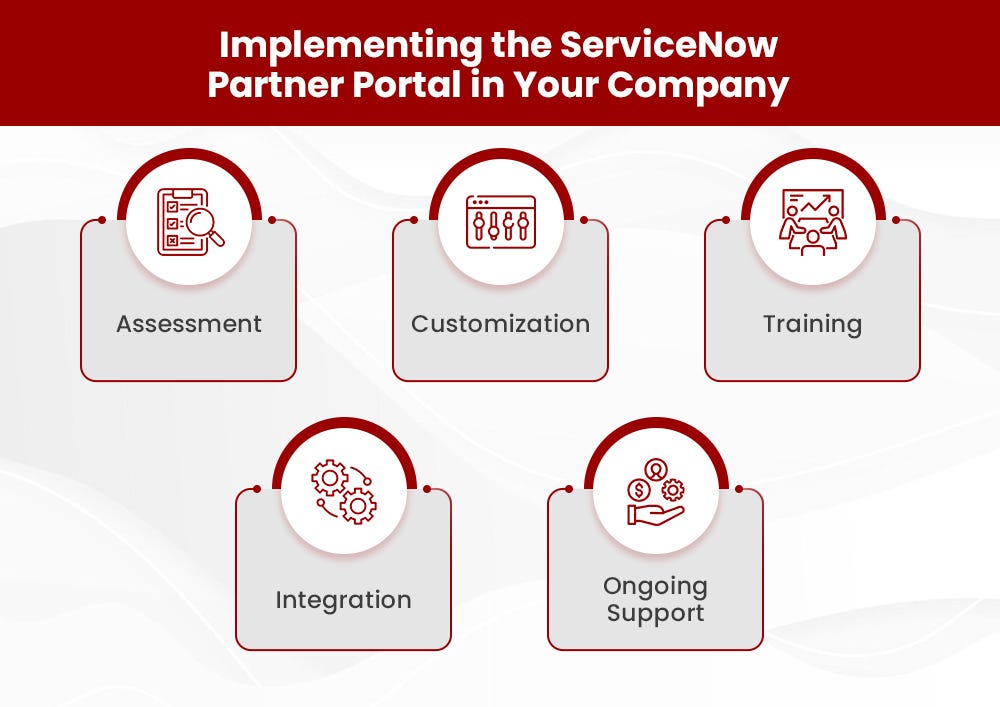 Implementing the ServiceNow Partner Portal in Your Company

Assessment

Customization

Training

Integration

Ongoing Support